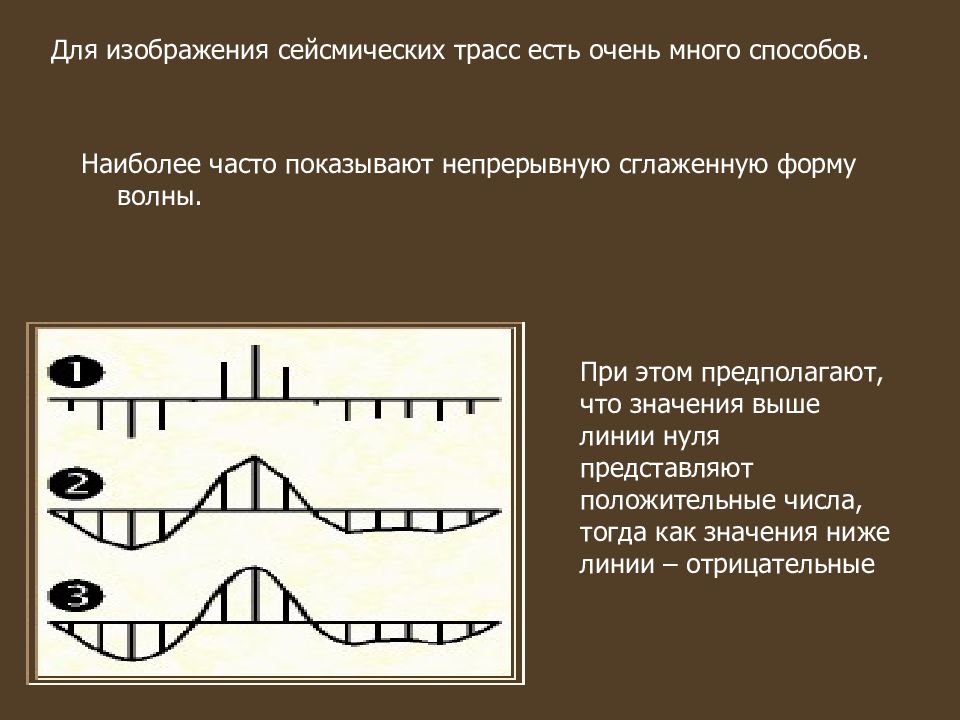 Для изображения сейсмических трасс есть очень много способов.

Наиболее часто показывают непрерывную сглаженную форму волны.

1

2

3

При этом предполагают, что значения выше линии нуля представляют положительные числа, тогда как значения ниже линии – отрицательные